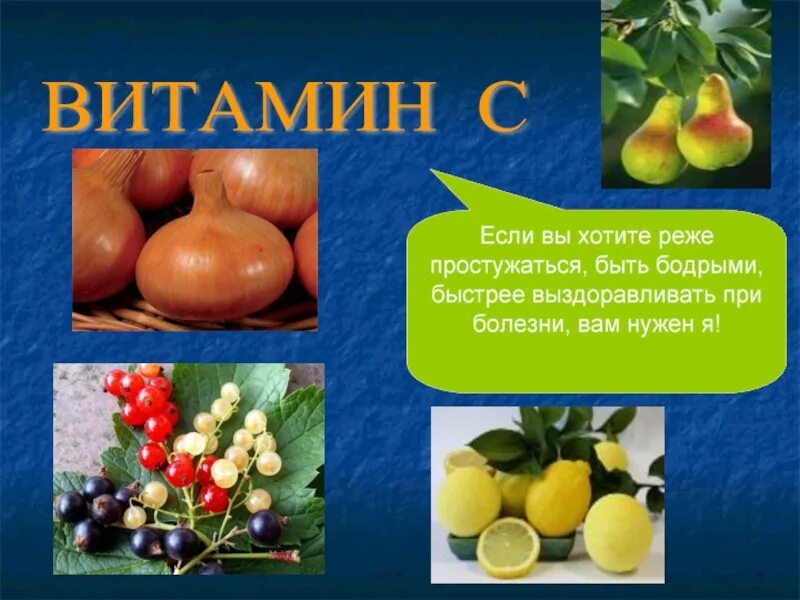 ВИТАМИН С

Если вы хотите реже простужаться, быть бодрыми, быстрее выздоравливать при болезни, вам нужен я!